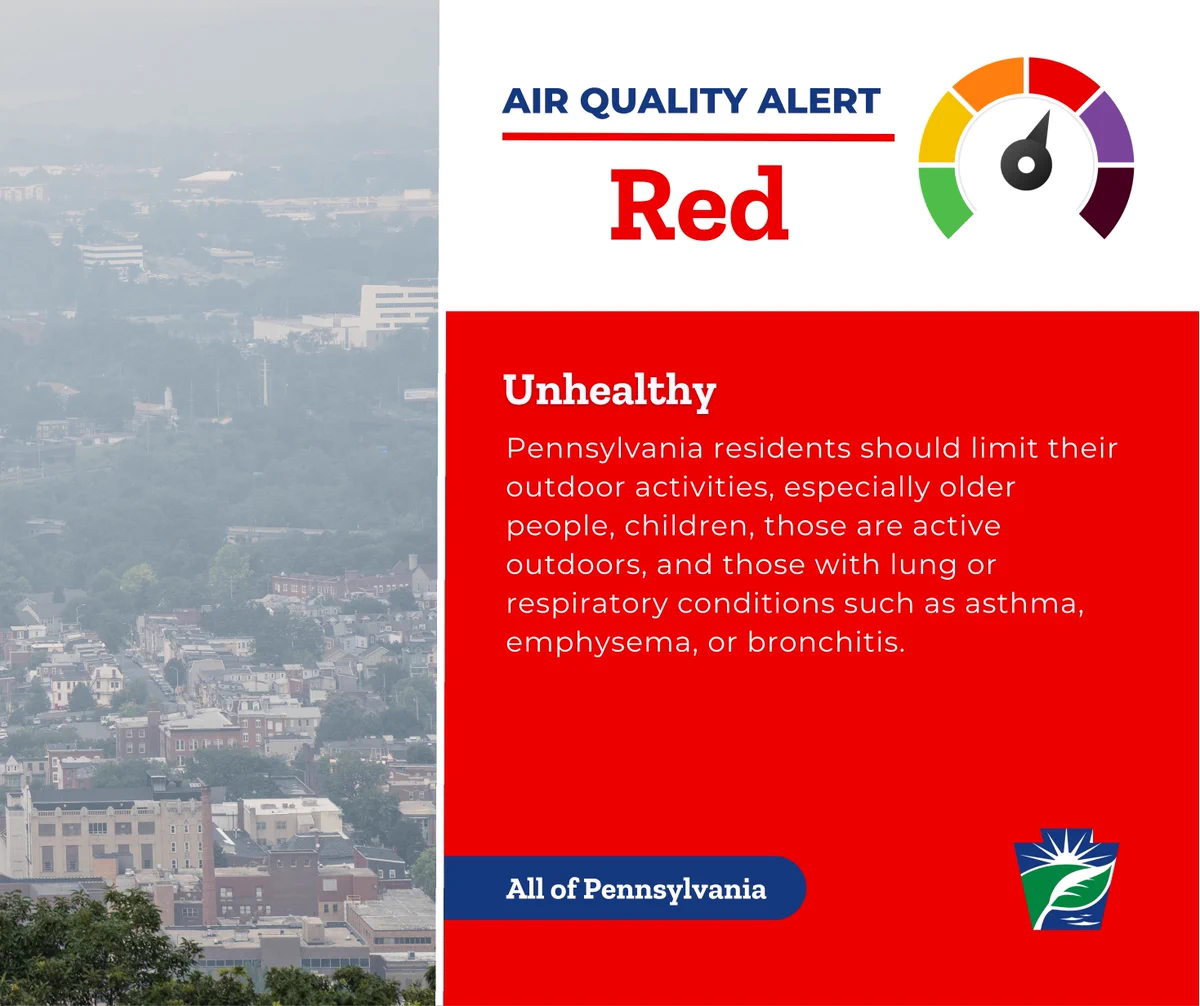 AIR QUALITY ALERT

Red

Unhealthy

Pennsylvania residents should limit their outdoor activities, especially older people, children, those are active outdoors, and those with lung or respiratory conditions such as asthma, emphysema, or bronchitis.

All of Pennsylvania